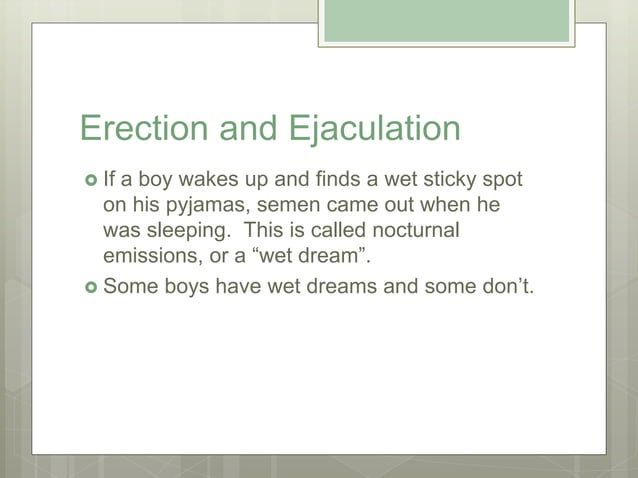 Erection and Ejaculation

If a boy wakes up and finds a wet sticky spot on his pyjamas, semen came out when he was sleeping.  This is called nocturnal emissions, or a “wet dream”.

Some boys have wet dreams and some don’t.